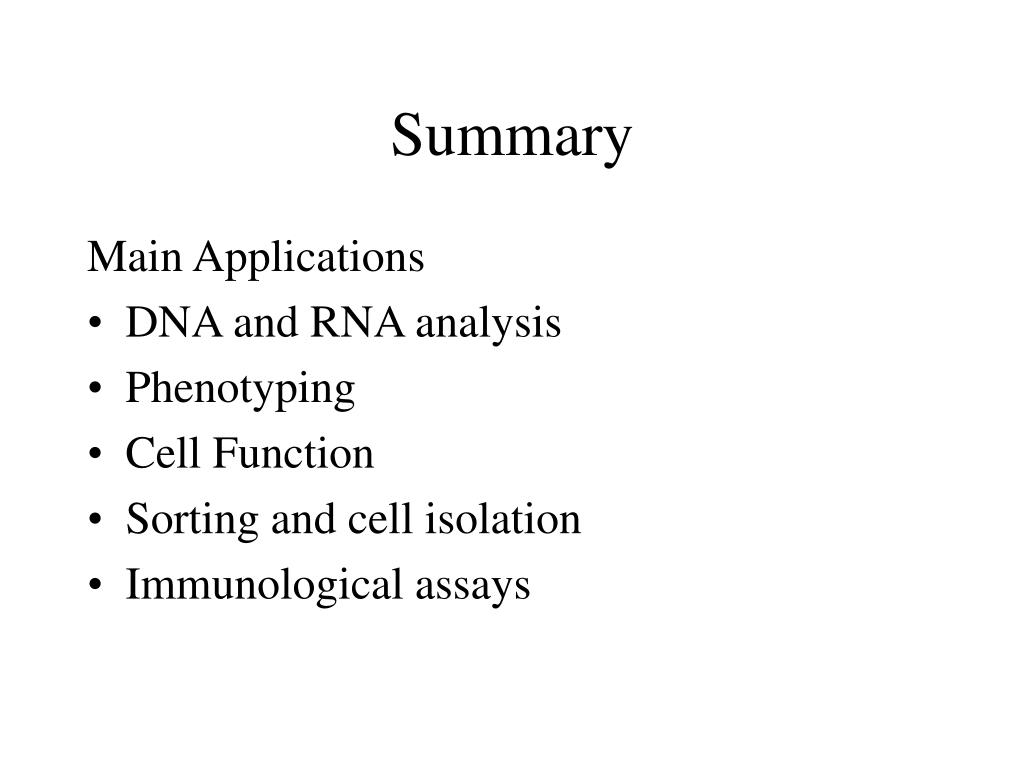 Summary

Main Applications
• DNA and RNA analysis
• Phenotyping
• Cell Function
• Sorting and cell isolation
• Immunological assays